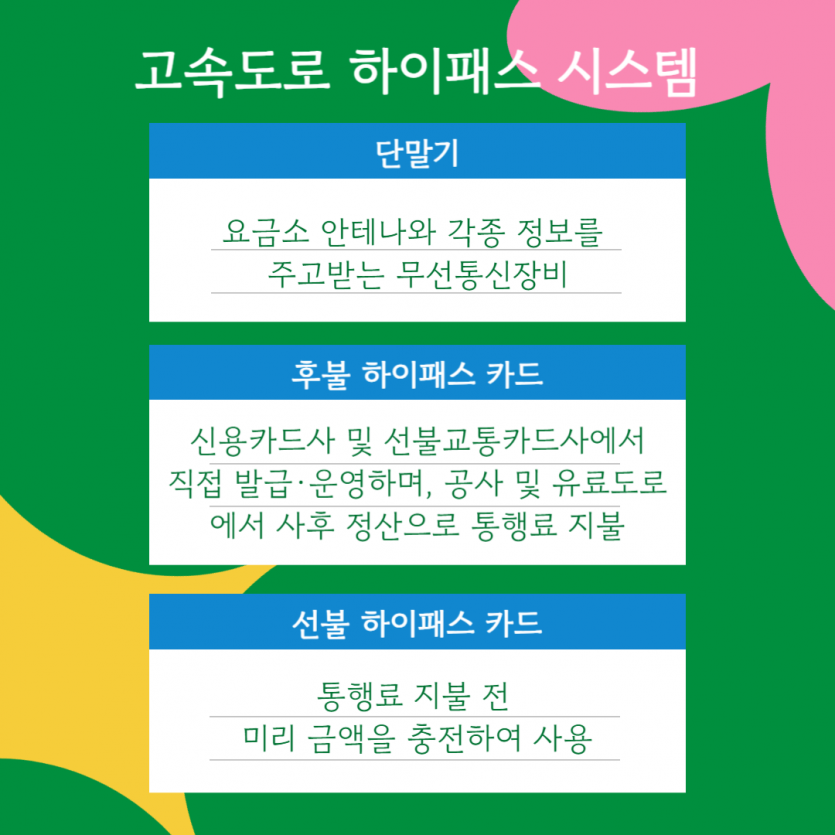 고속도로 하이패스 시스템

단말기

요금소 안테나와 각종 정보를 주고받는 무선통신장비

후불 하이패스 카드

신용카드사 및 선불교통카드사에서 직접 발급·운영하며, 공사 및 유료도로에서 사후 정산으로 통행료 지불

선불 하이패스 카드

통행료 지불 전 미리 금액을 충전하여 사용